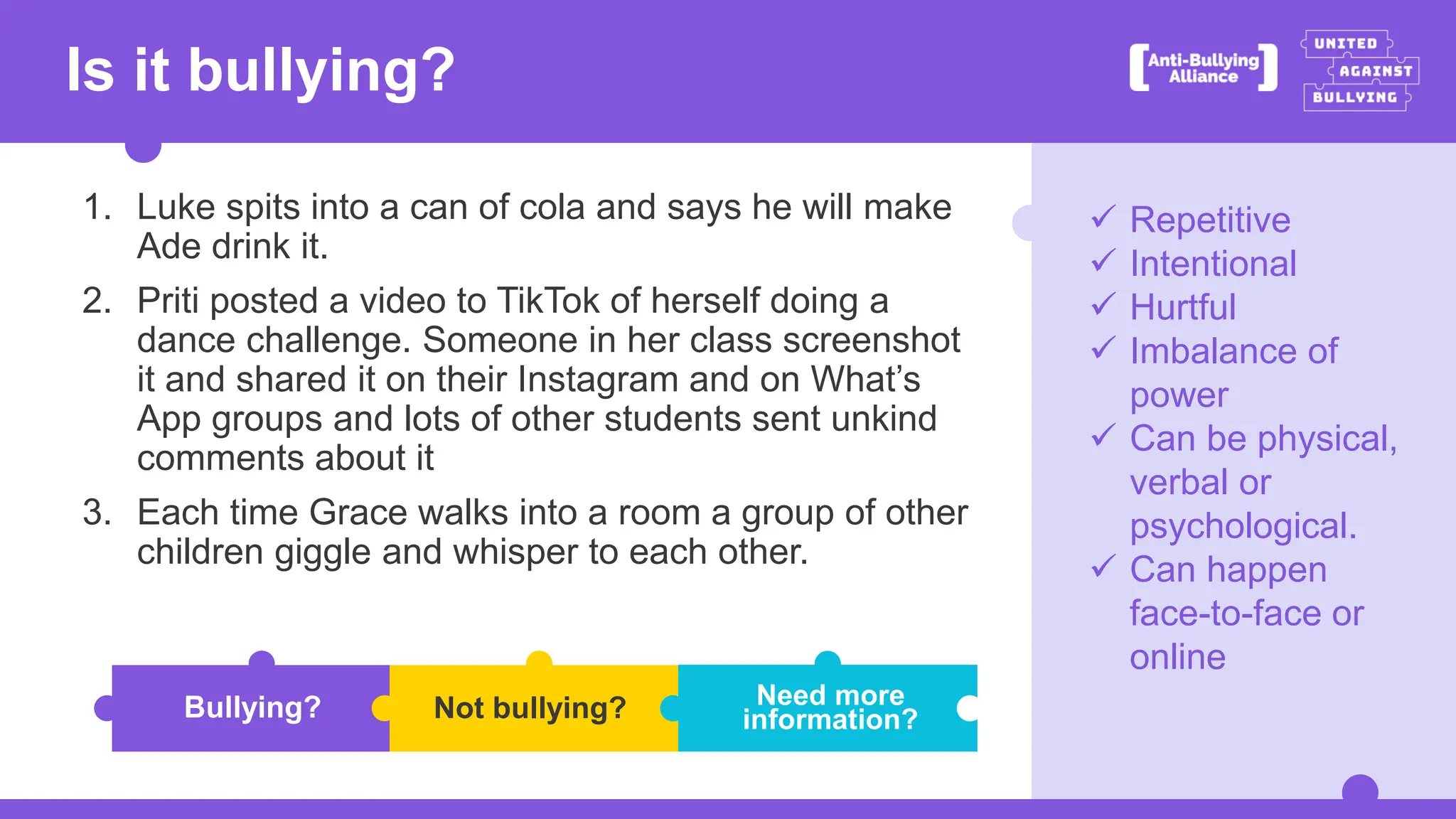 Is it bullying?

Anti-Bullying Alliance

UNITED AGAINST BULLYING

1. Luke spits into a can of cola and says he will make Ade drink it.
2. Priti posted a video to TikTok of herself doing a dance challenge. Someone in her class screenshot it and shared it on their Instagram and on What's App groups and lots of other students sent unkind comments about it
3. Each time Grace walks into a room a group of other children giggle and whisper to each other.

Bullying?

Not bullying?

Need more information?

✓ Repetitive
✓ Intentional
✓ Hurtful
✓ Imbalance of power
✓ Can be physical, verbal or psychological.
✓ Can happen face-to-face or online